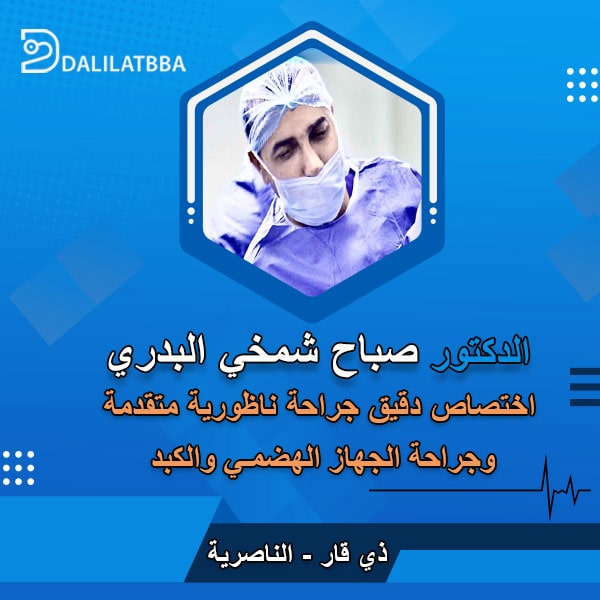 DALILATBBA

الدكتور صباح شمخي البدري
اختصاص دقيق جراحة ناظورية متقدمة
وجراحة الجهاز الهضمي والكبد

ذي قار - الناصرية